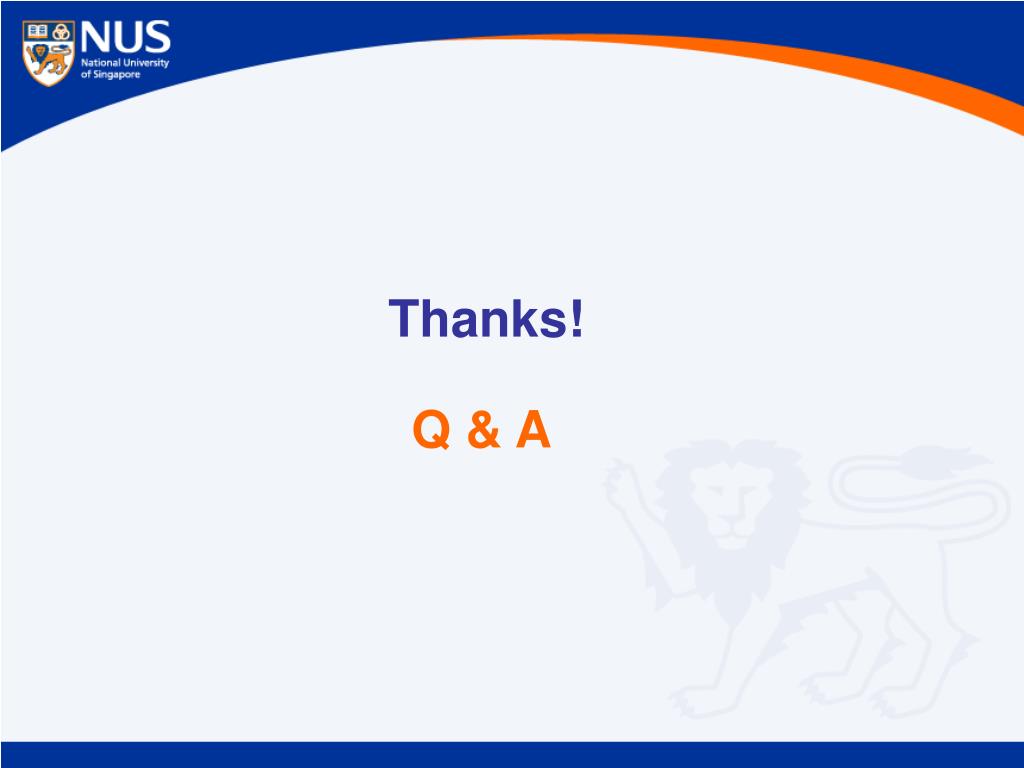 NUS
National University of Singapore

Thanks!

Q & A